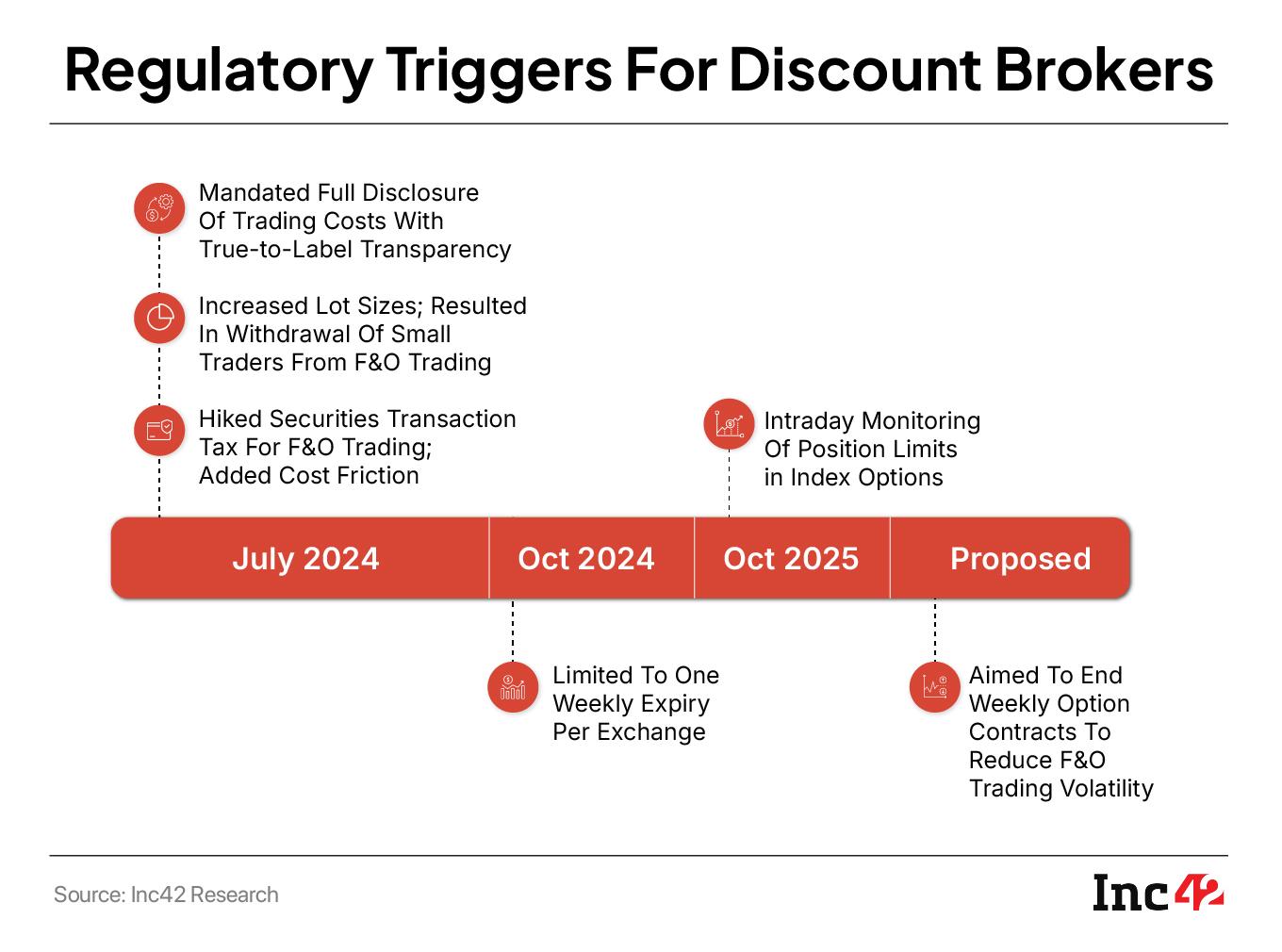 Regulatory Triggers For Discount Brokers

Mandated Full Disclosure Of Trading Costs With True-to-Label Transparency

Increased Lot Sizes; Resulted In Withdrawal Of Small Traders From F&O Trading

Hiked Securities Transaction Tax For F&O Trading; Added Cost Friction

Intraday Monitoring Of Position Limits in Index Options

July 2024

Oct 2024

Oct 2025

Proposed

Limited To One Weekly Expiry Per Exchange

Aimed To End Weekly Option Contracts To Reduce F&O Trading Volatility

Source: Inc42 Research

Inc42